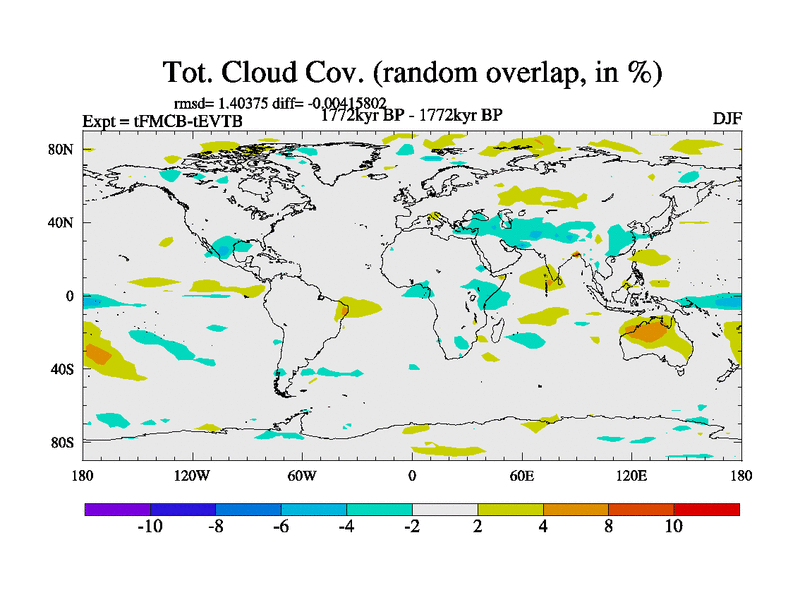 Tot. Cloud Cov. (random overlap, in %)

rmsd= 1.40375 diff= -0.00415802

Expt = tFMCB-tEVTB

1772kyr BP - 1772kyr BP

DJF

80N
40N
0
40S
80S

180 120W 60W 0 60E 120E 180

-10 -8 -6 -4 -2 2 4 8 10